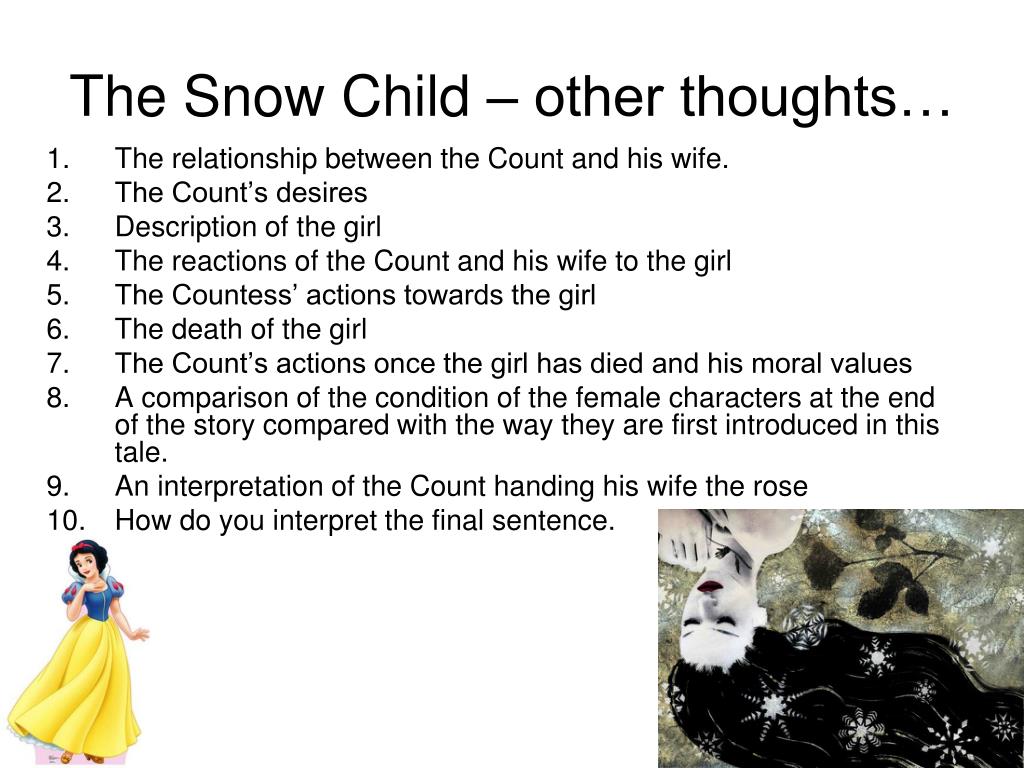 The Snow Child – other thoughts…

1. The relationship between the Count and his wife.
2. The Count’s desires
3. Description of the girl
4. The reactions of the Count and his wife to the girl
5. The Countess’ actions towards the girl
6. The death of the girl
7. The Count’s actions once the girl has died and his moral values
8. A comparison of the condition of the female characters at the end of the story compared with the way they are first introduced in this tale.
9. An interpretation of the Count handing his wife the rose
10. How do you interpret the final sentence.